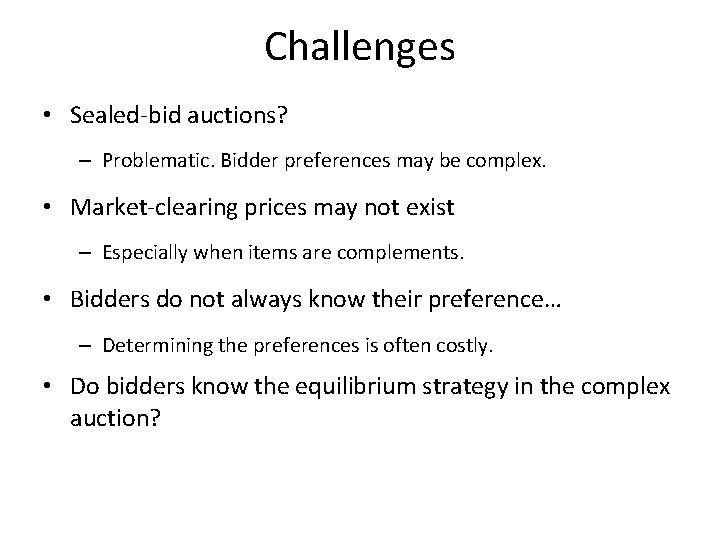 Challenges

• Sealed-bid auctions?

– Problematic. Bidder preferences may be complex.

• Market-clearing prices may not exist

– Especially when items are complements.

• Bidders do not always know their preference…

– Determining the preferences is often costly.

• Do bidders know the equilibrium strategy in the complex auction?